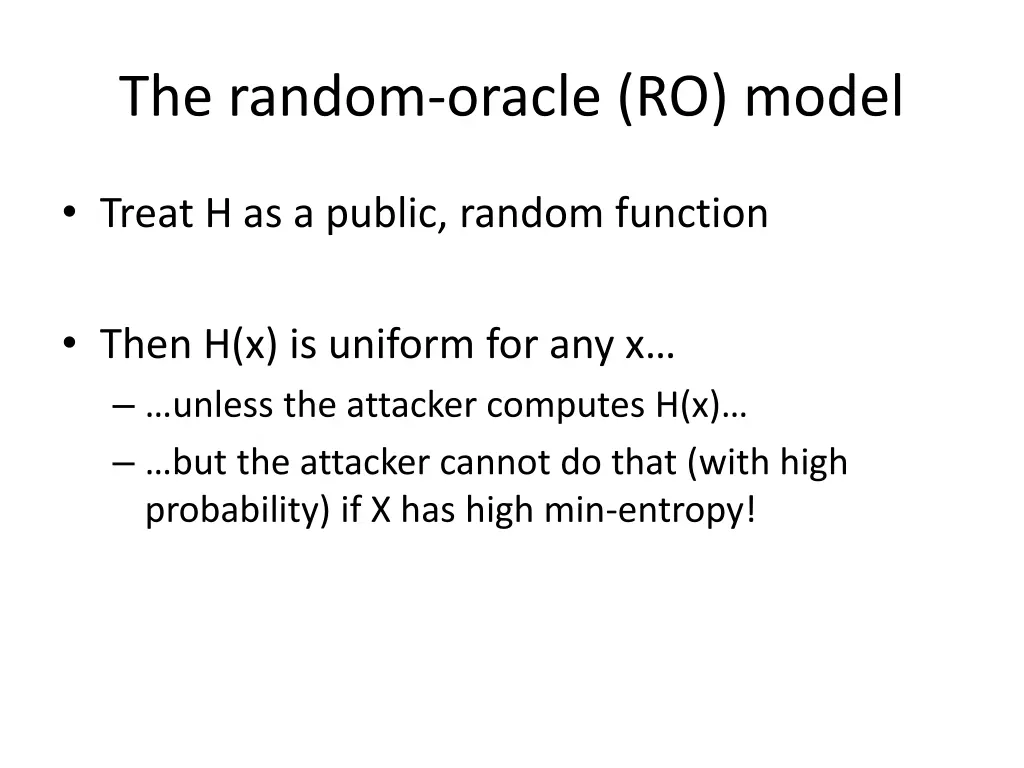 The random-oracle (RO) model

• Treat H as a public, random function

• Then H(x) is uniform for any x…
– …unless the attacker computes H(x)…
– …but the attacker cannot do that (with high probability) if X has high min-entropy!